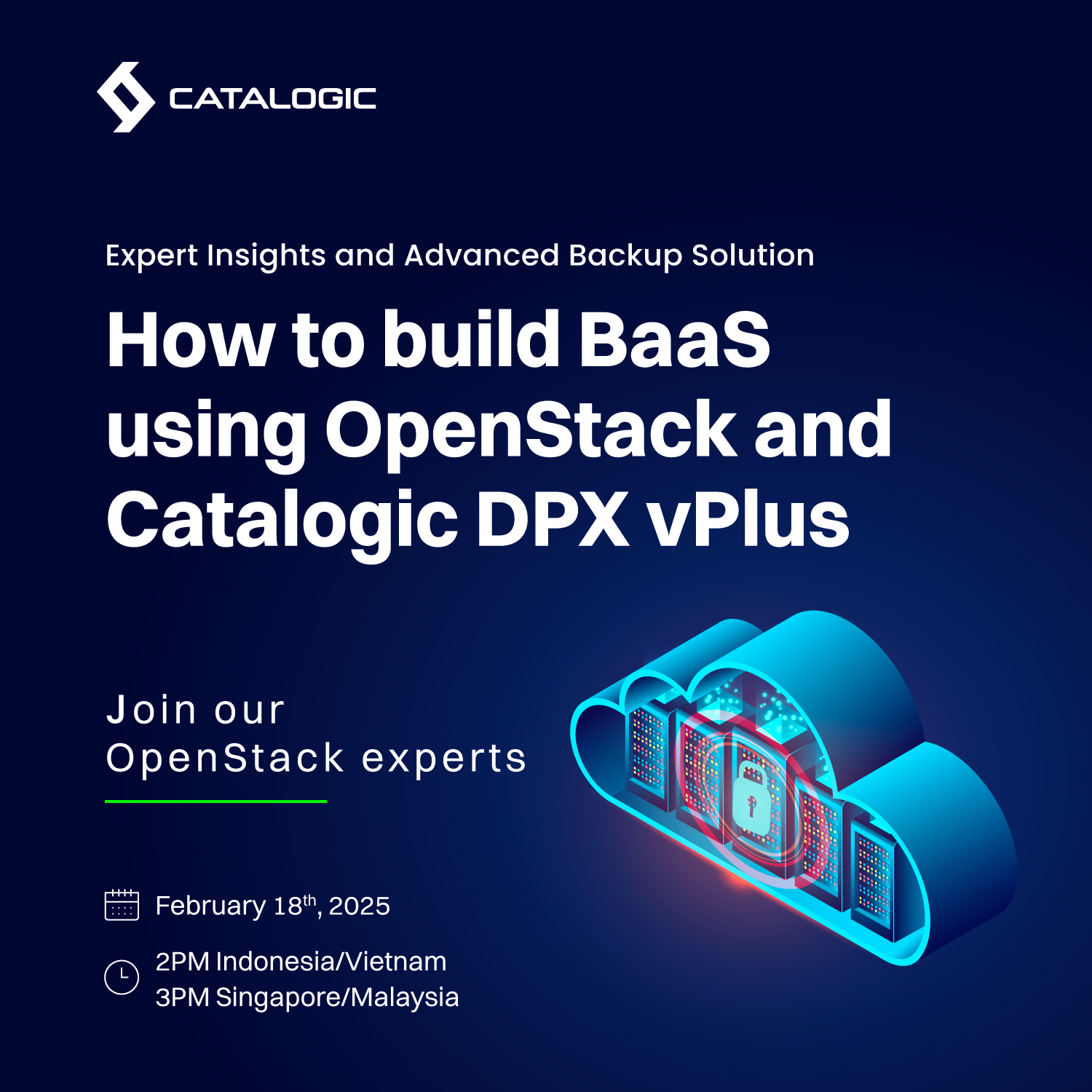 CATALOGIC

Expert Insights and Advanced Backup Solution

How to build BaaS using OpenStack and Catalogic DPX vPlus

Join our OpenStack experts

February 18th, 2025

2PM Indonesia/Vietnam
3PM Singapore/Malaysia